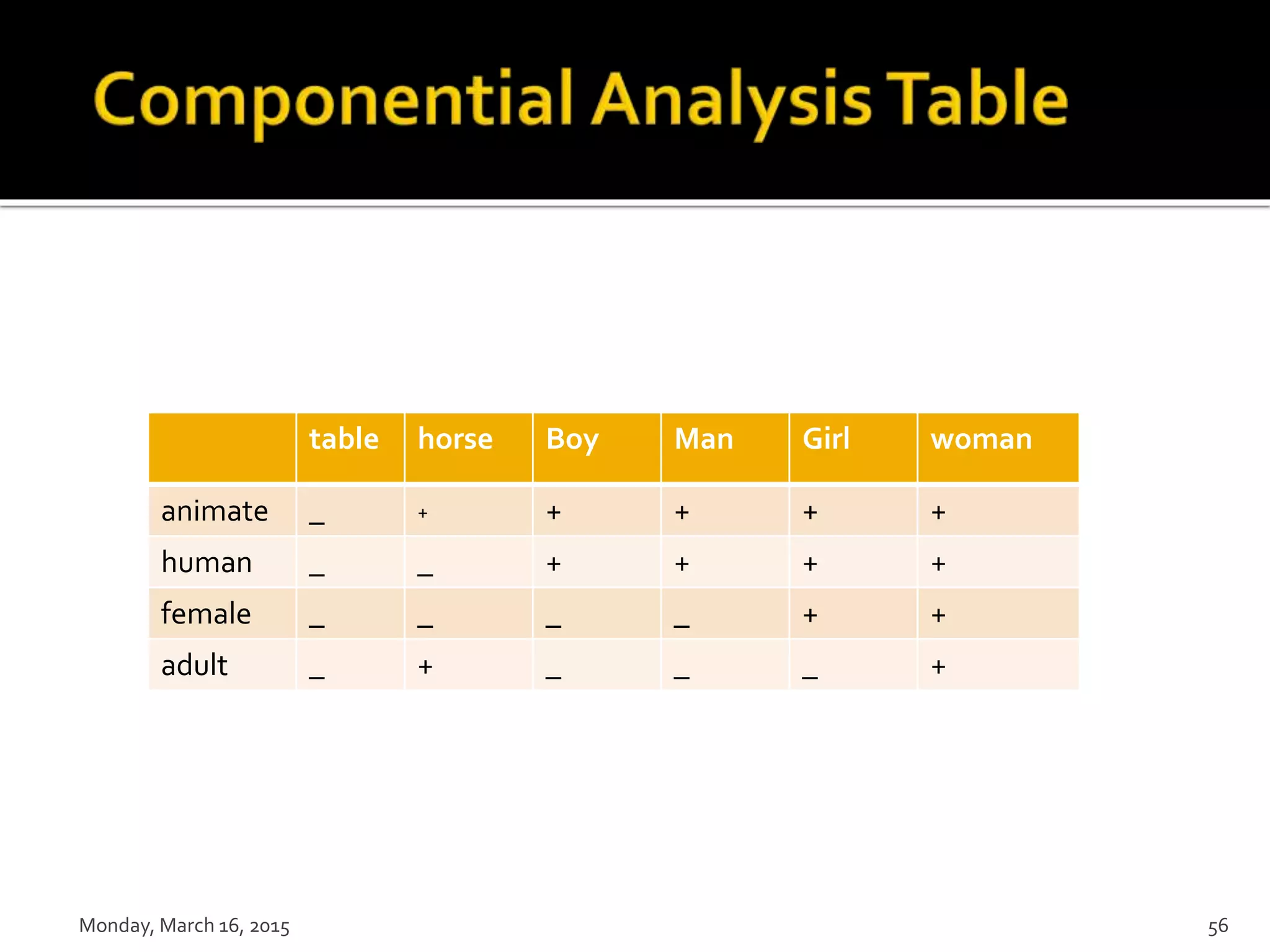 Componential Analysis Table

| | table | horse | Boy | Man | Girl | woman |
|---|---|---|---|---|---|---|
| animate | _ | + | + | + | + | + |
| human | _ | _ | + | + | + | + |
| female | _ | _ | _ | _ | + | + |
| adult | _ | + | _ | _ | _ | + |

Monday, March 16, 2015

56